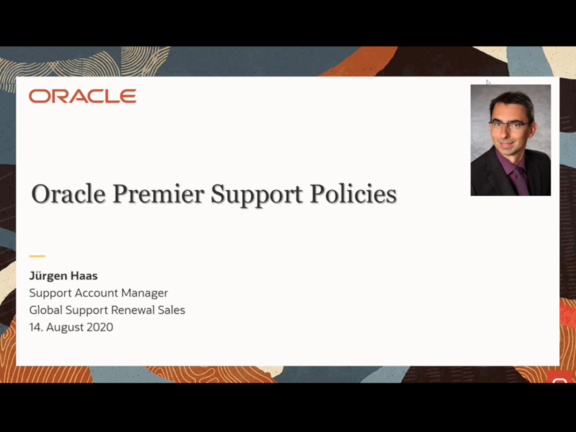 ORACLE

Oracle Premier Support Policies

Jürgen Haas
Support Account Manager
Global Support Renewal Sales
14. August 2020